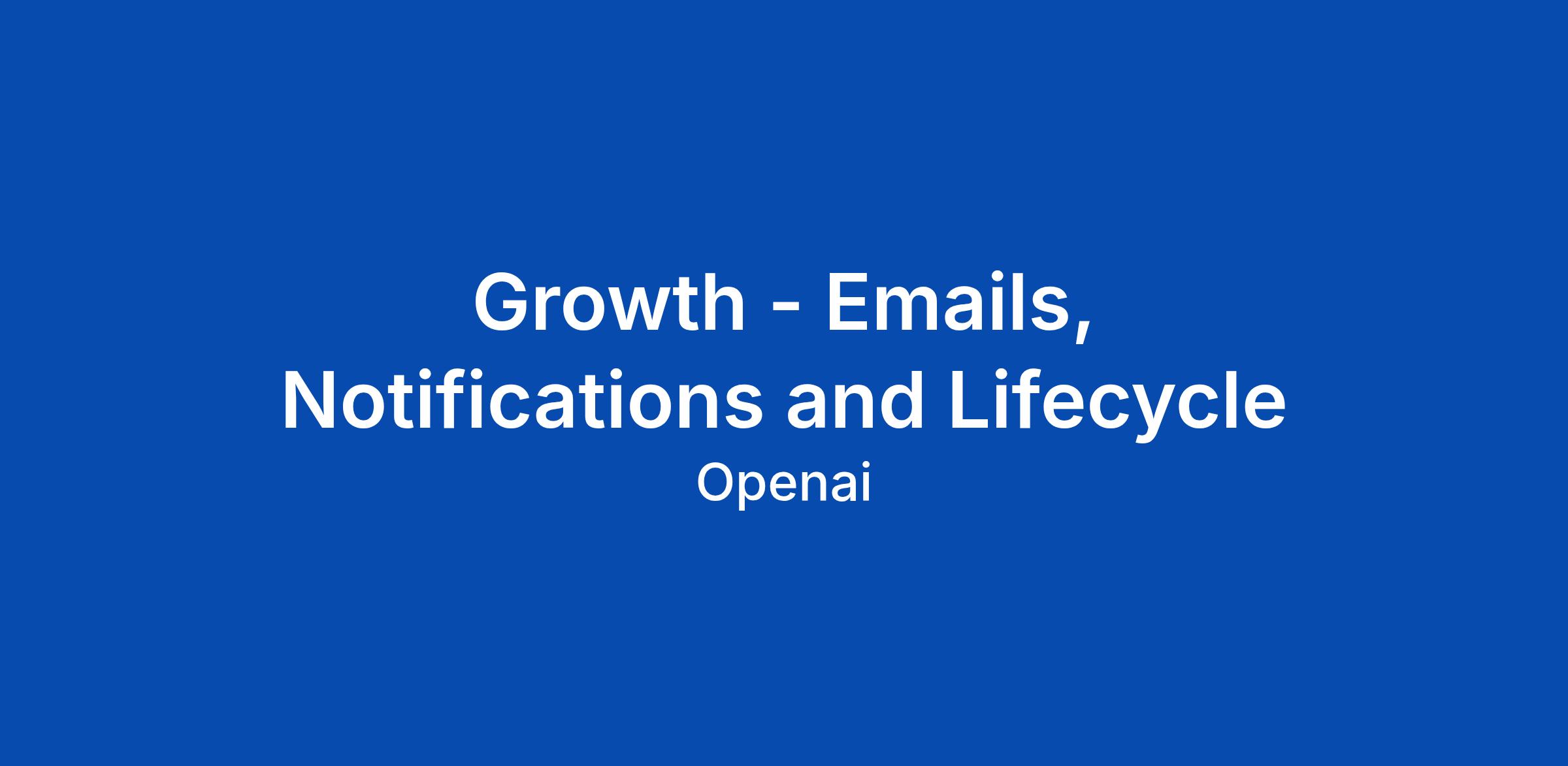 Growth - Emails, Notifications and Lifecycle

Openai